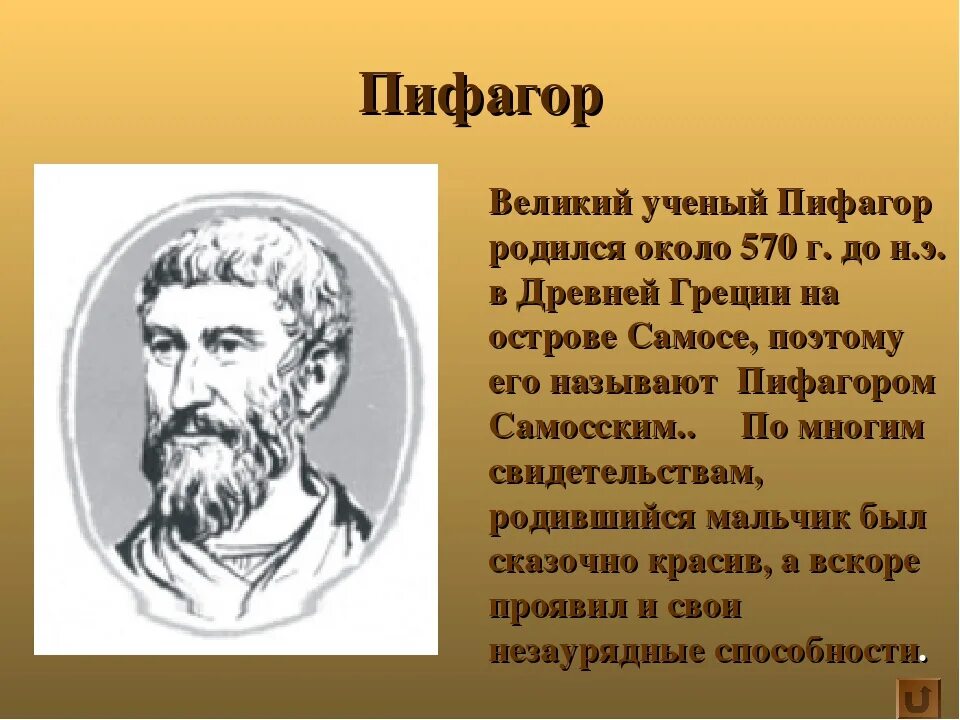 Пифагор

Великий ученый Пифагор родился около 570 г. до н.э. в Древней Греции на острове Самосе, поэтому его называют Пифагором Самосским.. По многим свидетельствам, родившийся мальчик был сказочно красив, а вскоре проявил и свои незаурядные способности.